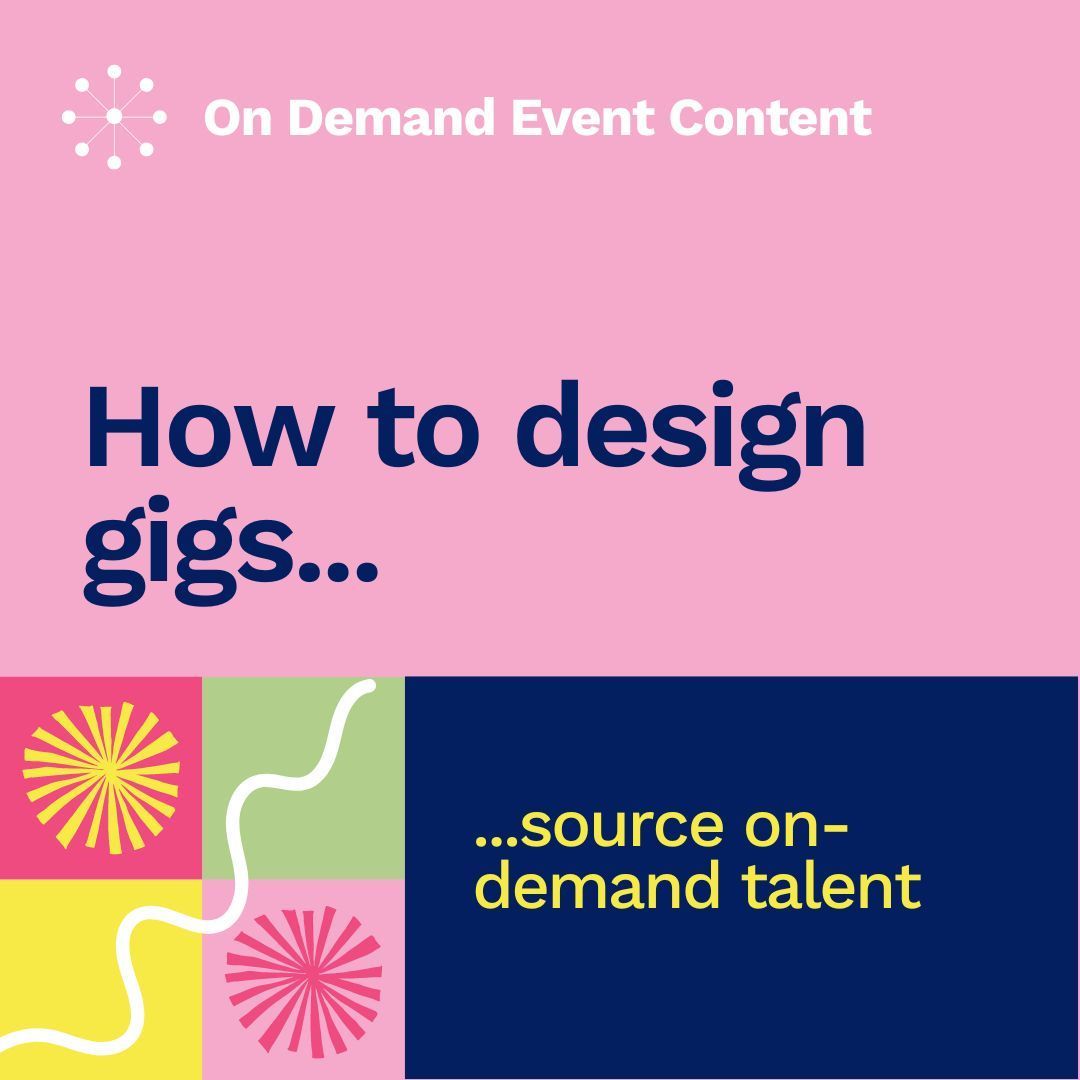 On Demand Event Content

How to design gigs...

...source on-demand talent